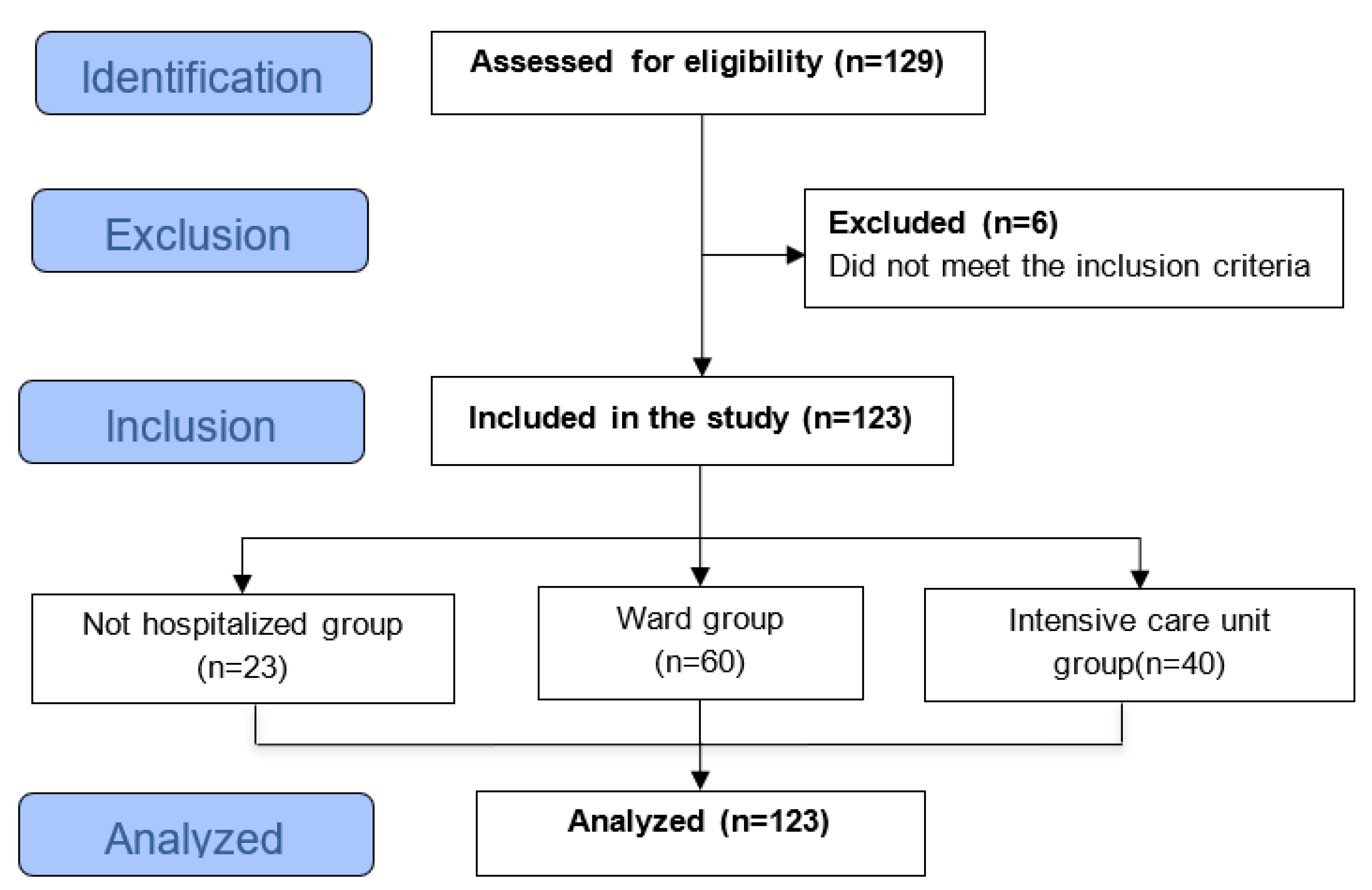 Identification

Assessed for eligibility (n=129)

Exclusion

Excluded (n=6)
Did not meet the inclusion criteria

Inclusion

Included in the study (n=123)

Not hospitalized group (n=23)

Ward group (n=60)

Intensive care unit group(n=40)

Analyzed

Analyzed (n=123)